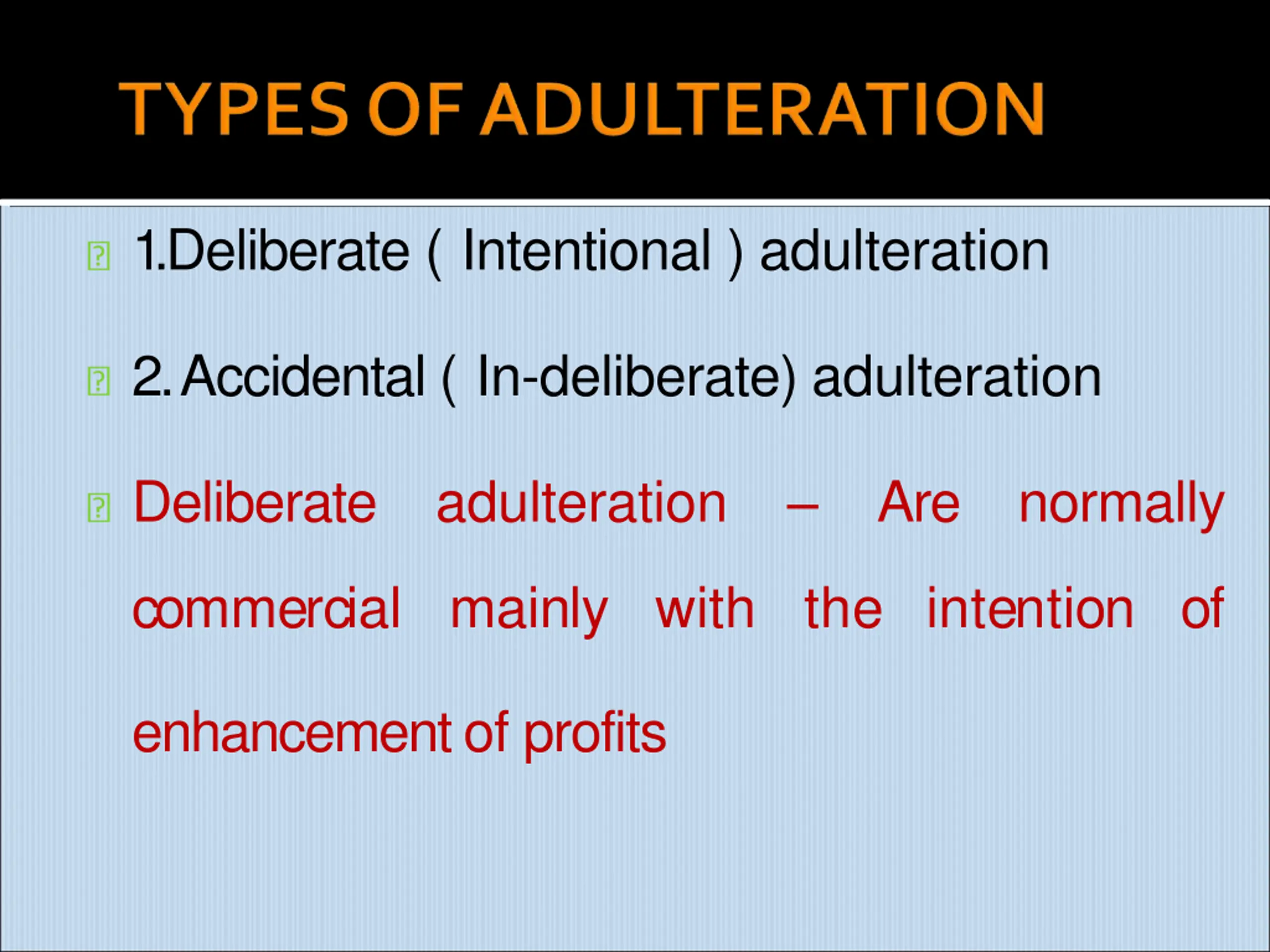 TYPES OF ADULTERATION

1.Deliberate ( Intentional ) adulteration

2. Accidental ( In-deliberate) adulteration

Deliberate adulteration – Are normally commercial mainly with the intention of enhancement of profits